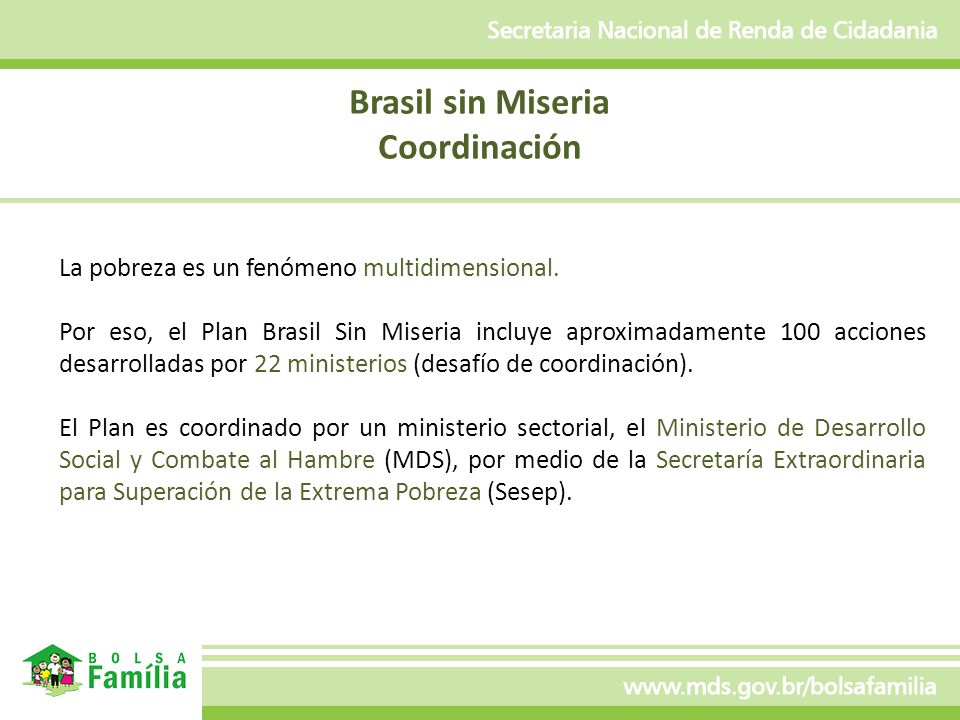 Secretaria Nacional de Renda de Cidadania

Brasil sin Miseria
Coordinación

La pobreza es un fenómeno multidimensional.

Por eso, el Plan Brasil Sin Miseria incluye aproximadamente 100 acciones desarrolladas por 22 ministerios (desafío de coordinación).

El Plan es coordinado por un ministerio sectorial, el Ministerio de Desarrollo Social y Combate al Hambre (MDS), por medio de la Secretaría Extraordinaria para Superación de la Extrema Pobreza (Sesep).

BOLSA
Família

www.mds.gov.br/bolsafamilia